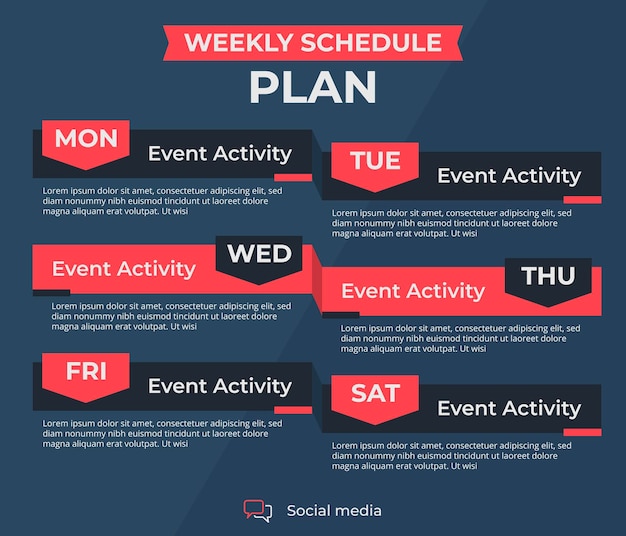 WEEKLY SCHEDULE
PLAN

MON
Event Activity
Lorem ipsum dolor sit amet, consectetuer adipiscing elit, sed diam nonummy nibh euismod tincidunt ut laoreet dolore magna aliquam erat volutpat. Ut wisi

TUE
Event Activity
Lorem ipsum dolor sit amet, consectetuer adipiscing elit, sed diam nonummy nibh euismod tincidunt ut laoreet dolore magna aliquam erat volutpat. Ut wisi

Event Activity
WED
Lorem ipsum dolor sit amet, consectetuer adipiscing elit, sed diam nonummy nibh euismod tincidunt ut laoreet dolore magna aliquam erat volutpat. Ut wisi

Event Activity
THU
Lorem ipsum dolor sit amet, consectetuer adipiscing elit, sed diam nonummy nibh euismod tincidunt ut laoreet dolore magna aliquam erat volutpat. Ut wisi

FRI
Event Activity
Lorem ipsum dolor sit amet, consectetuer adipiscing elit, sed diam nonummy nibh euismod tincidunt ut laoreet dolore magna aliquam erat volutpat. Ut wisi

SAT
Event Activity
Lorem ipsum dolor sit amet, consectetuer adipiscing elit, sed diam nonummy nibh euismod tincidunt ut laoreet dolore magna aliquam erat volutpat. Ut wisi

Social media